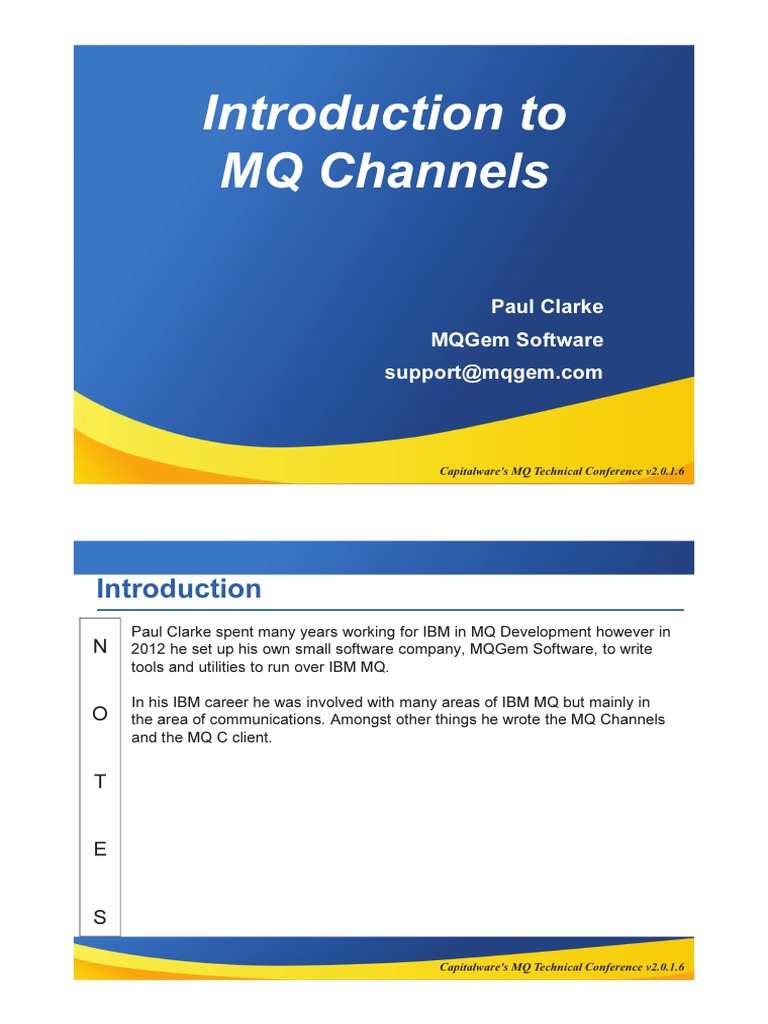 Introduction to MQ Channels

Paul Clarke
MQGem Software
support@mqgem.com

Capitalware's MQ Technical Conference v2.0.1.6

Introduction

N
O
T
E
S

Paul Clarke spent many years working for IBM in MQ Development however in 2012 he set up his own small software company, MQGem Software, to write tools and utilities to run over IBM MQ.

In his IBM career he was involved with many areas of IBM MQ but mainly in the area of communications. Amongst other things he wrote the MQ Channels and the MQ C client.

Capitalware's MQ Technical Conference v2.0.1.6